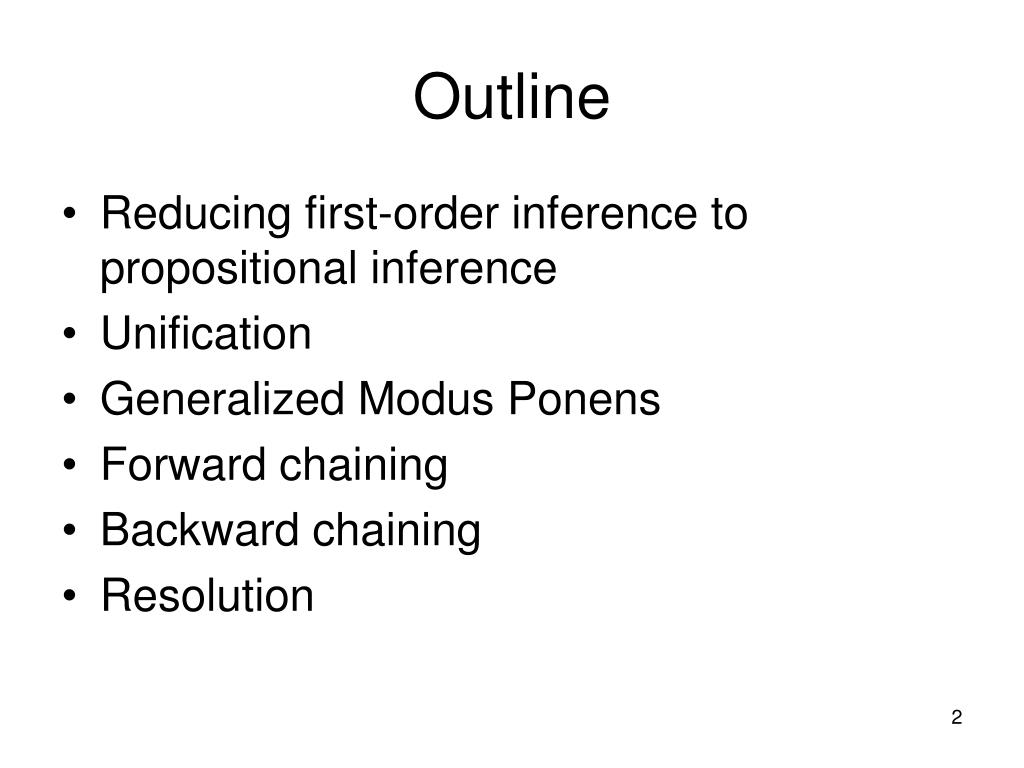 Outline

• Reducing first-order inference to propositional inference
• Unification
• Generalized Modus Ponens
• Forward chaining
• Backward chaining
• Resolution

2